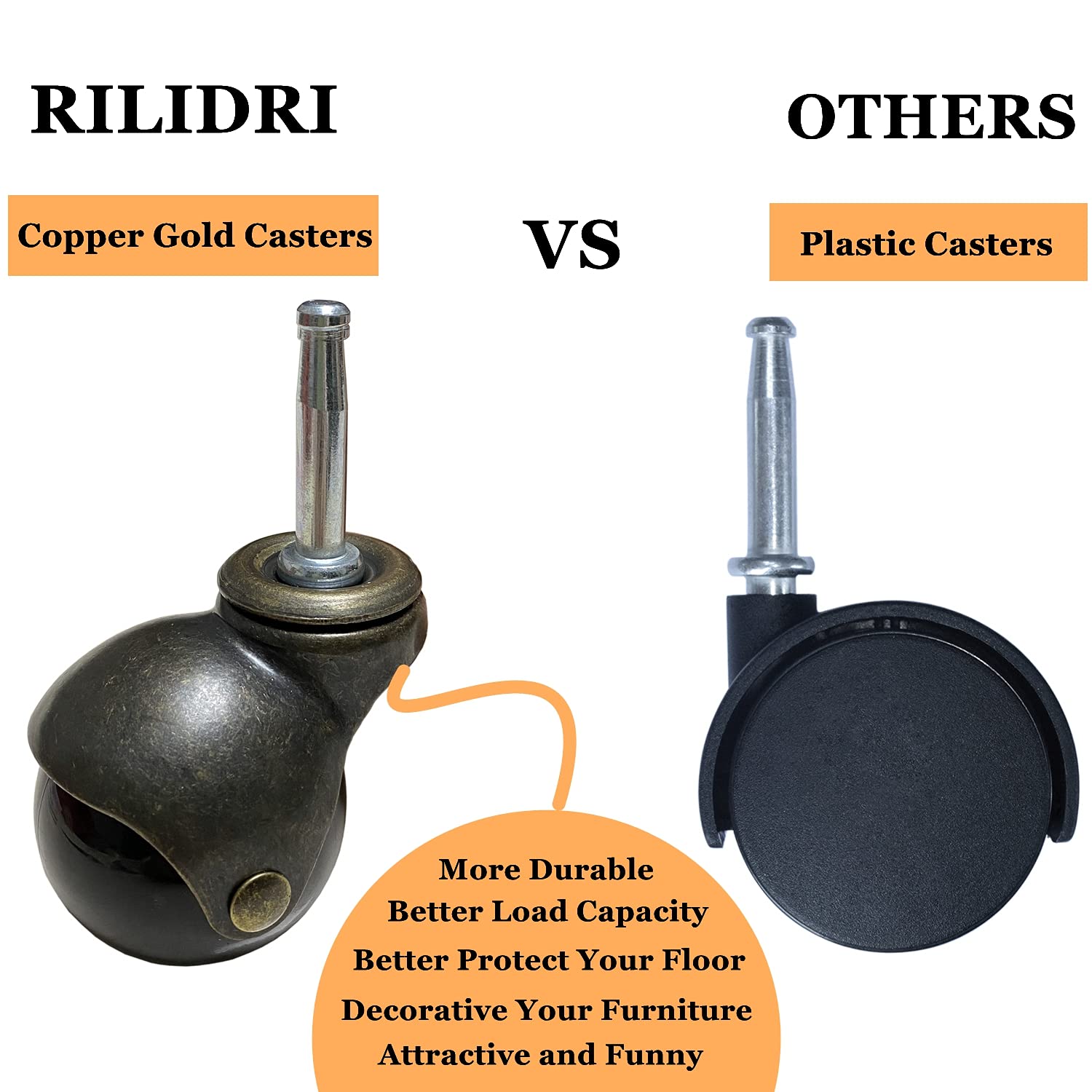 RILIDRI

OTHERS

Copper Gold Casters

VS

Plastic Casters

More Durable
Better Load Capacity
Better Protect Your Floor
Decorative Your Furniture
Attractive and Funny